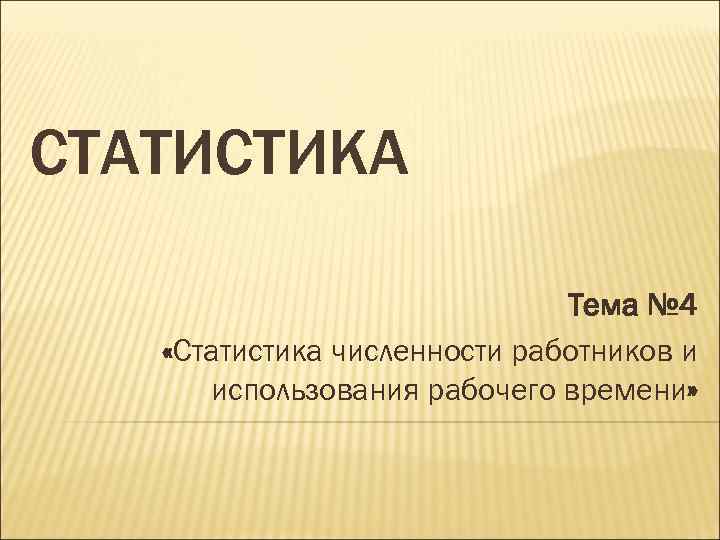 СТАТИСТИКА

Тема №4

«Статистика численности работников и использования рабочего времени»